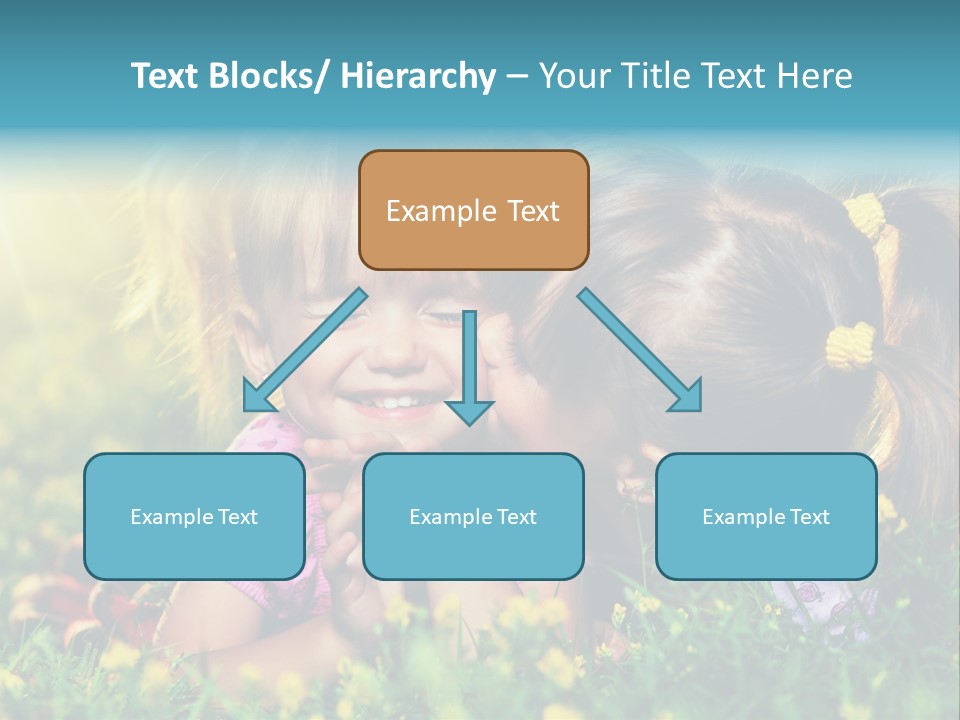 Text Blocks/ Hierarchy – Your Title Text Here

Example Text

Example Text

Example Text

Example Text